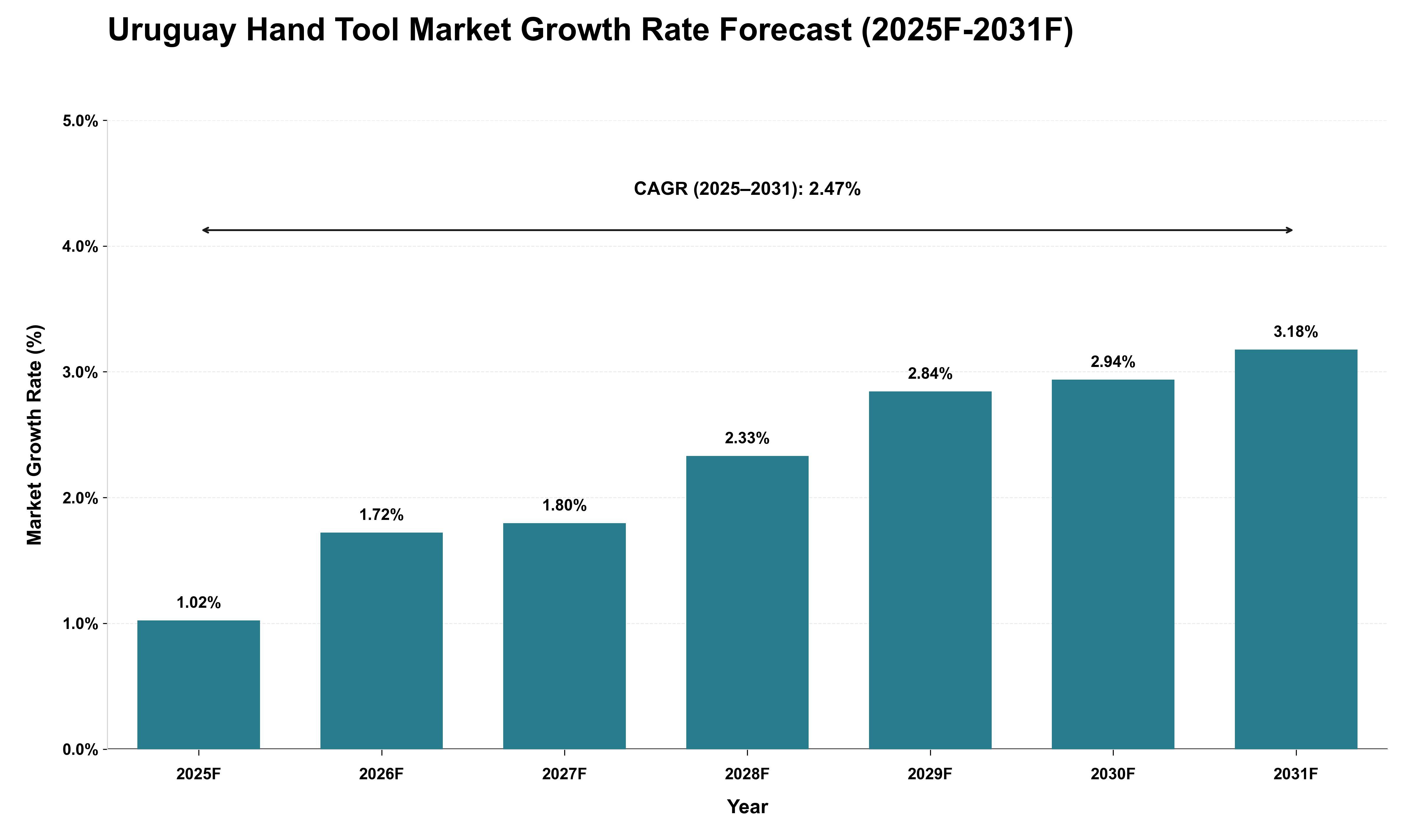 Uruguay Hand Tool Market Growth Rate Forecast (2025F-2031F)

CAGR (2025–2031): 2.47%

Market Growth Rate (%)

5.0%
4.0%
3.0%
2.0%
1.0%
0.0%

1.02%
1.72%
1.80%
2.33%
2.84%
2.94%
3.18%

2025F
2026F
2027F
2028F
2029F
2030F
2031F

Year